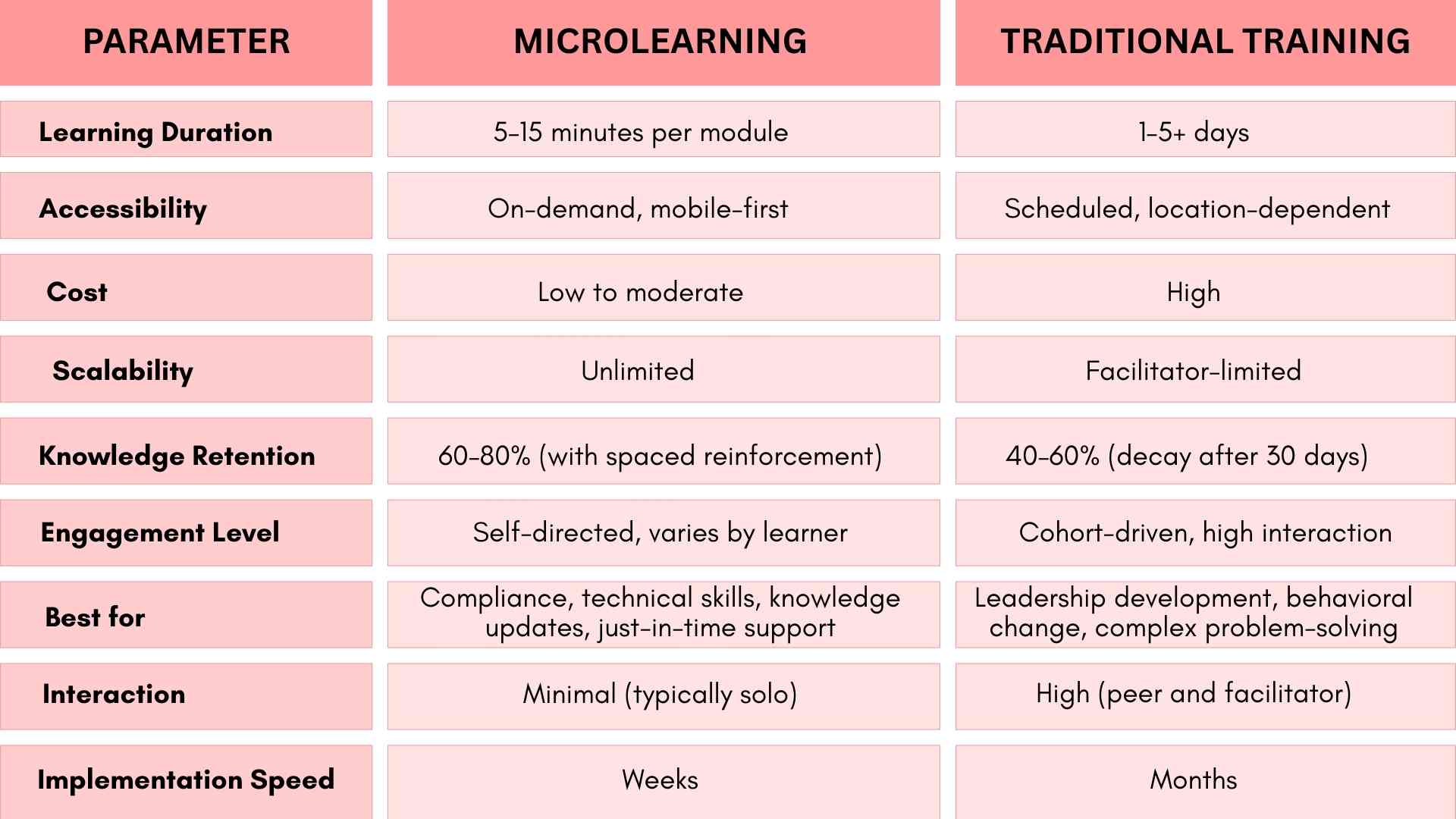 | PARAMETER | MICROLEARNING | TRADITIONAL TRAINING |
|---|---|---|
| Learning Duration | 5-15 minutes per module | 1-5+ days |
| Accessibility | On-demand, mobile-first | Scheduled, location-dependent |
| Cost | Low to moderate | High |
| Scalability | Unlimited | Facilitator-limited |
| Knowledge Retention | 60-80% (with spaced reinforcement) | 40-60% (decay after 30 days) |
| Engagement Level | Self-directed, varies by learner | Cohort-driven, high interaction |
| Best for | Compliance, technical skills, knowledge updates, just-in-time support | Leadership development, behavioral change, complex problem-solving |
| Interaction | Minimal (typically solo) | High (peer and facilitator) |
| Implementation Speed | Weeks | Months |